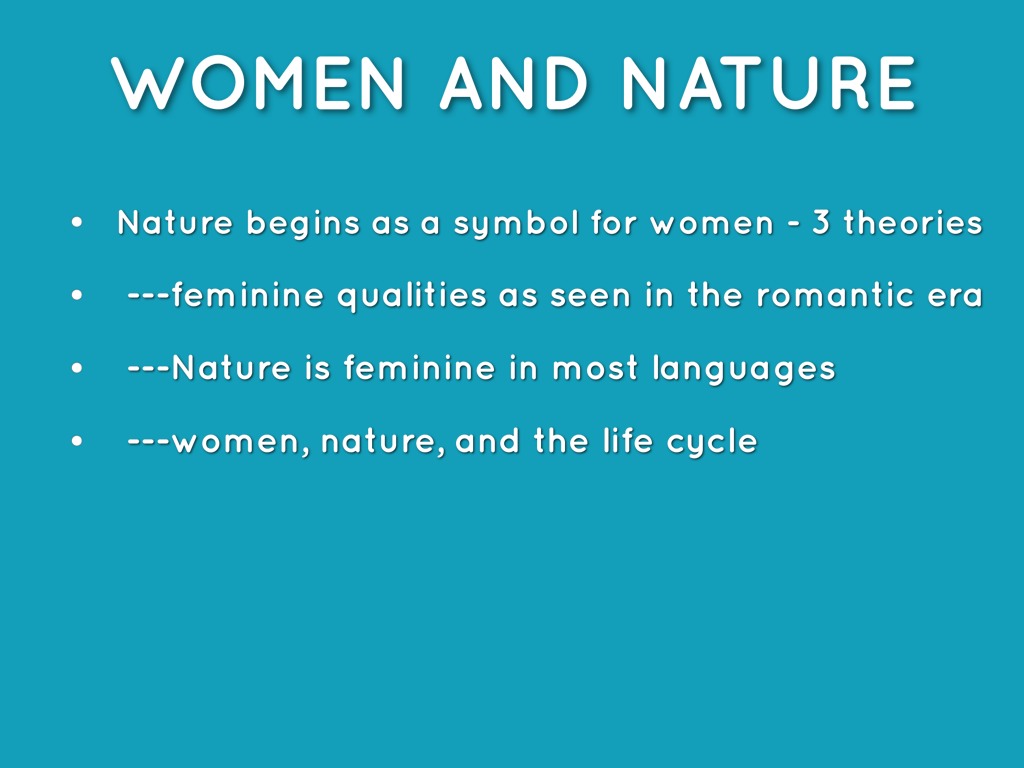 WOMEN AND NATURE

• Nature begins as a symbol for women - 3 theories

• ---feminine qualities as seen in the romantic era

• ---Nature is feminine in most languages

• ---women, nature, and the life cycle